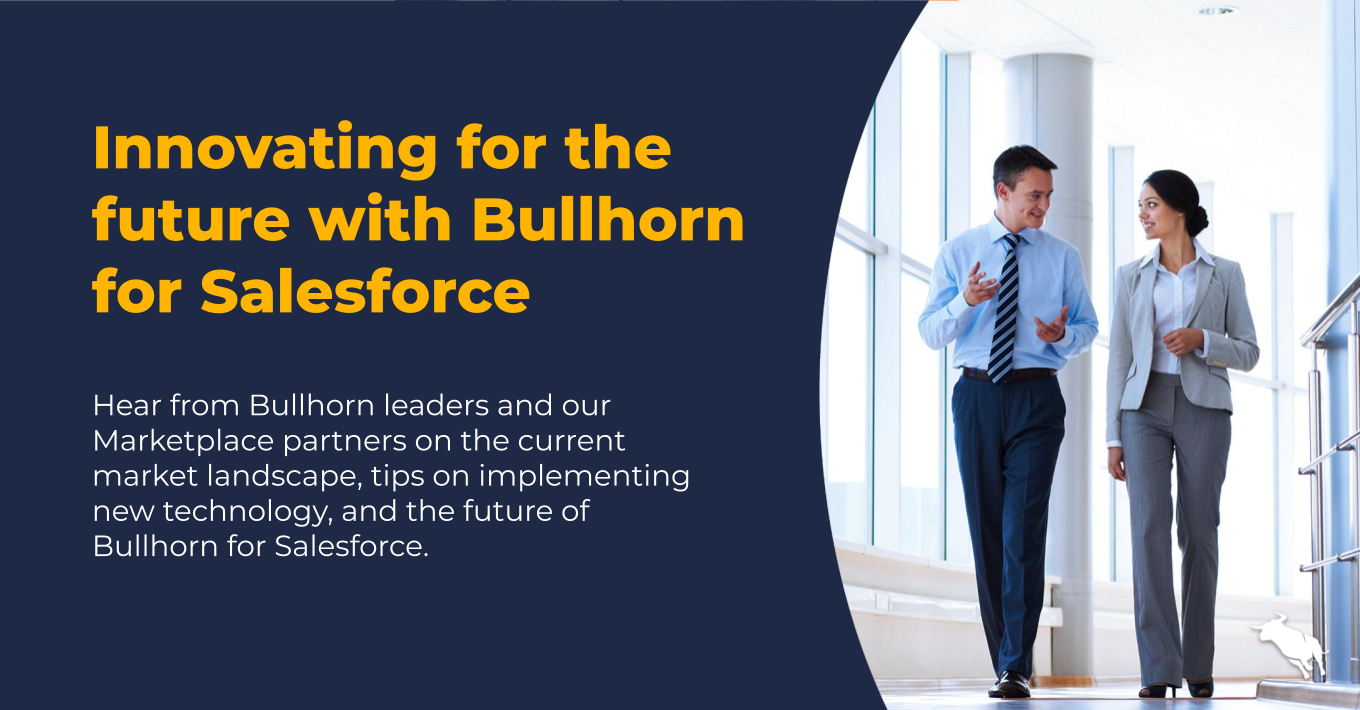 Innovating for the future with Bullhorn for Salesforce

Hear from Bullhorn leaders and our Marketplace partners on the current market landscape, tips on implementing new technology, and the future of Bullhorn for Salesforce.